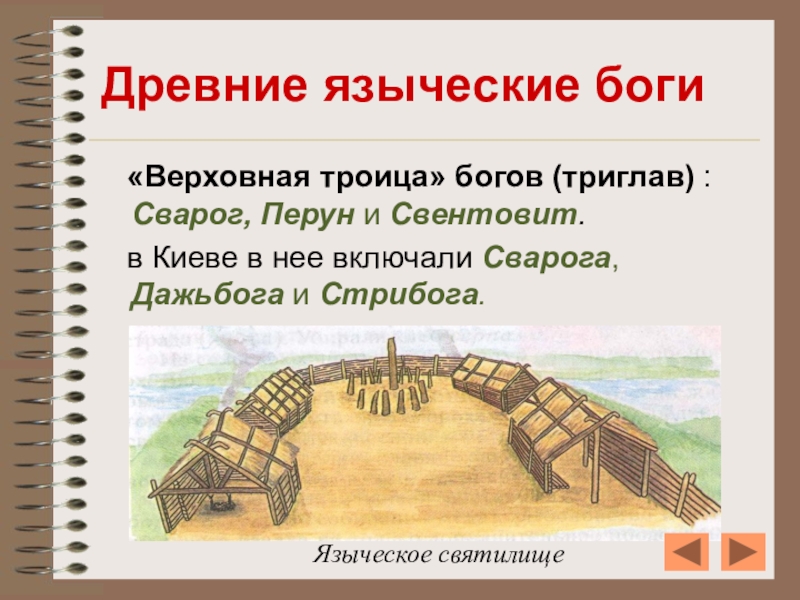 Древние языческие боги

«Верховная троица» богов (триглав) : Сварог, Перун и Свентовит.

в Киеве в нее включали Сварога, Дажьбога и Стрибога.

Языческое святилище